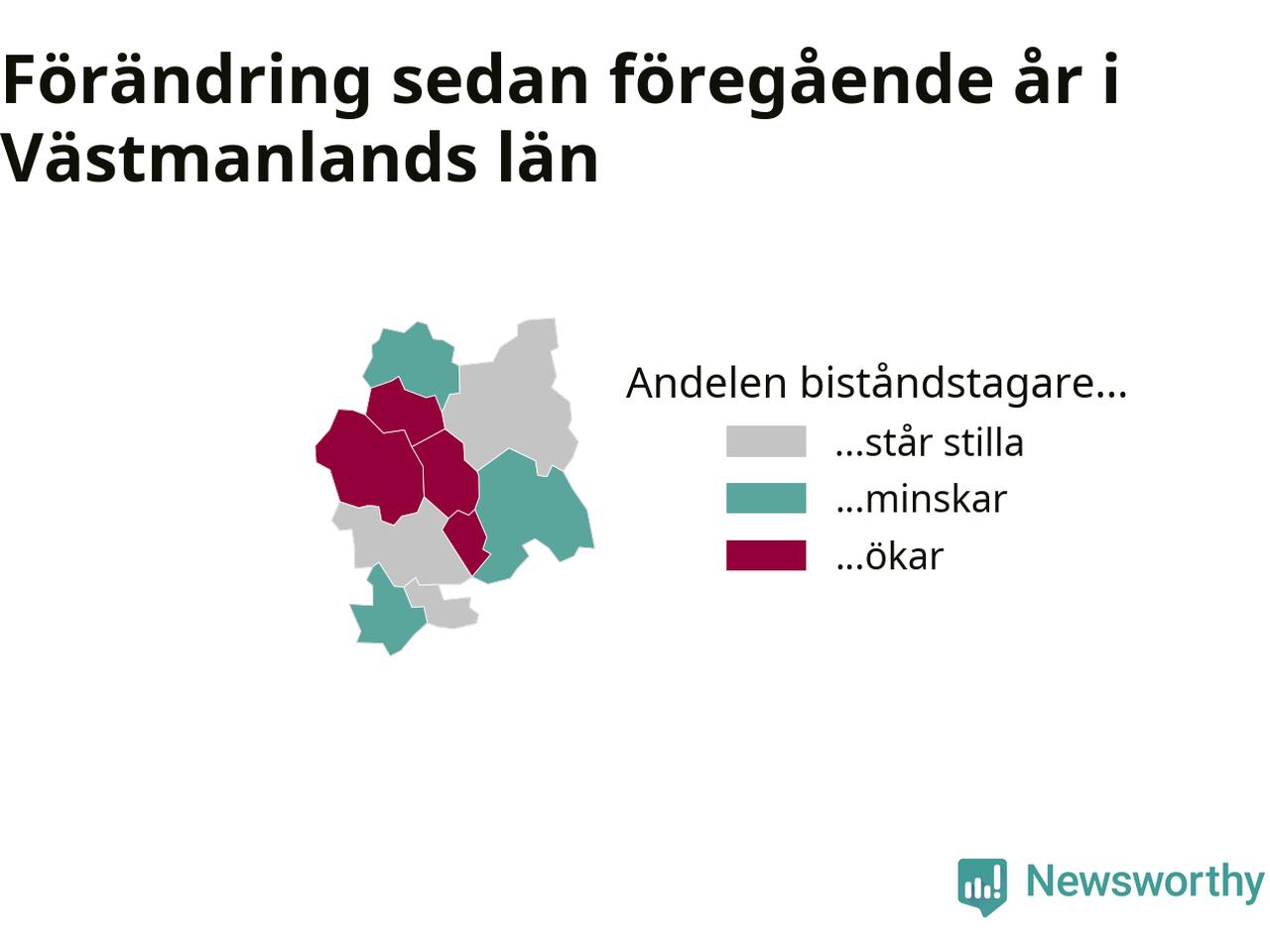 Förändring sedan föregående år i Västmanlands län

Andelen biståndstagare...

...står stilla

...minskar

...ökar

Newsworthy